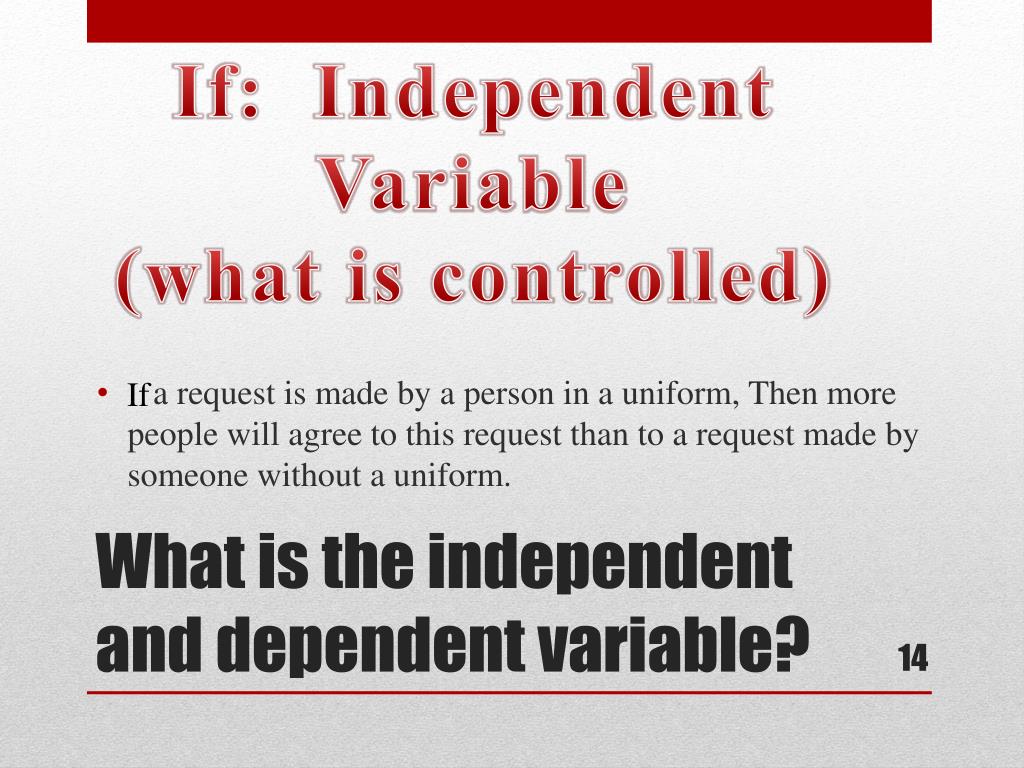 If: Independent Variable (what is controlled)

• If a request is made by a person in a uniform, Then more people will agree to this request than to a request made by someone without a uniform.

What is the independent and dependent variable?

14